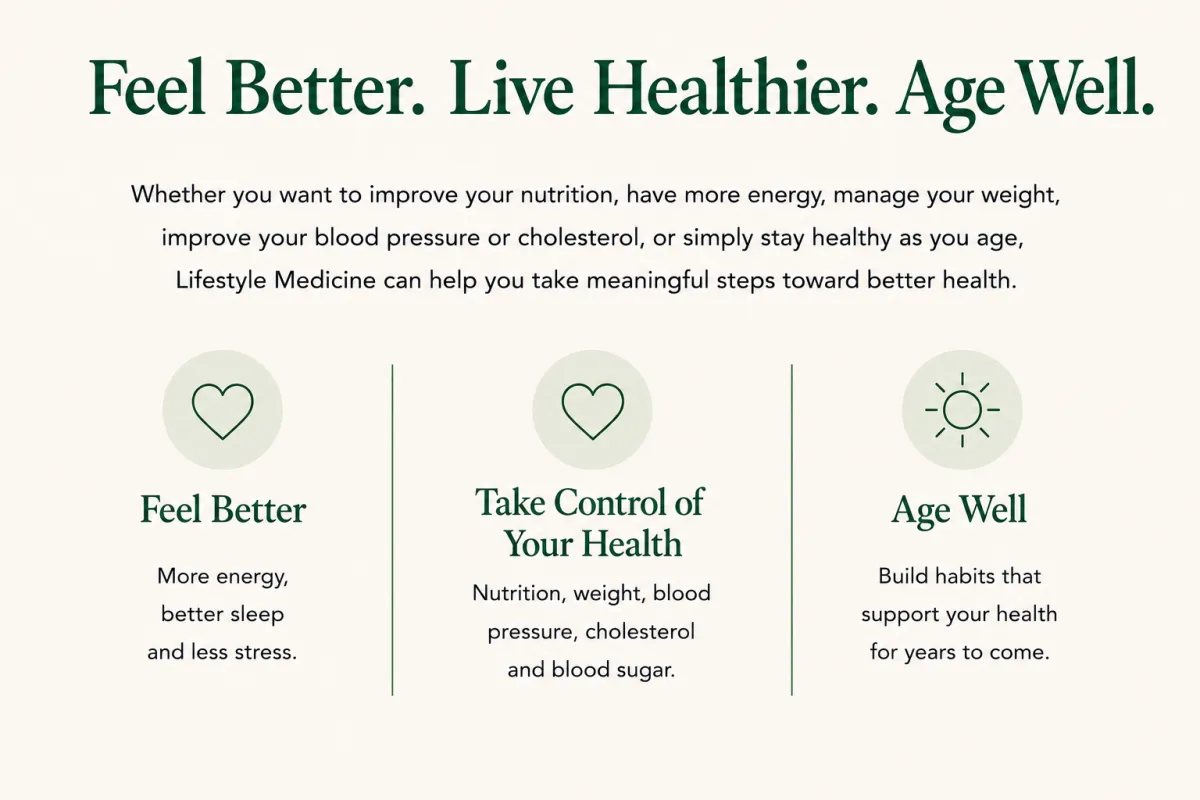 Feel Better. Live Healthier. Age Well.

Whether you want to improve your nutrition, have more energy, manage your weight, improve your blood pressure or cholesterol, or simply stay healthy as you age, Lifestyle Medicine can help you take meaningful steps toward better health.

Feel Better

More energy, better sleep and less stress.

Take Control of Your Health

Nutrition, weight, blood pressure, cholesterol and blood sugar.

Age Well

Build habits that support your health for years to come.